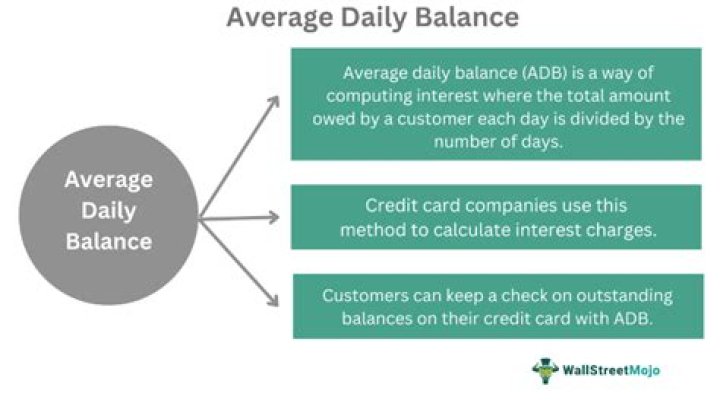 Average Daily Balance

Average Daily Balance

Average daily balance (ADB) is a way of computing interest where the total amount owed by a customer each day is divided by the number of days.

Credit card companies use this method to calculate interest charges.

Customers can keep a check on outstanding balances on their credit card with ADB.

WallStreetMojo